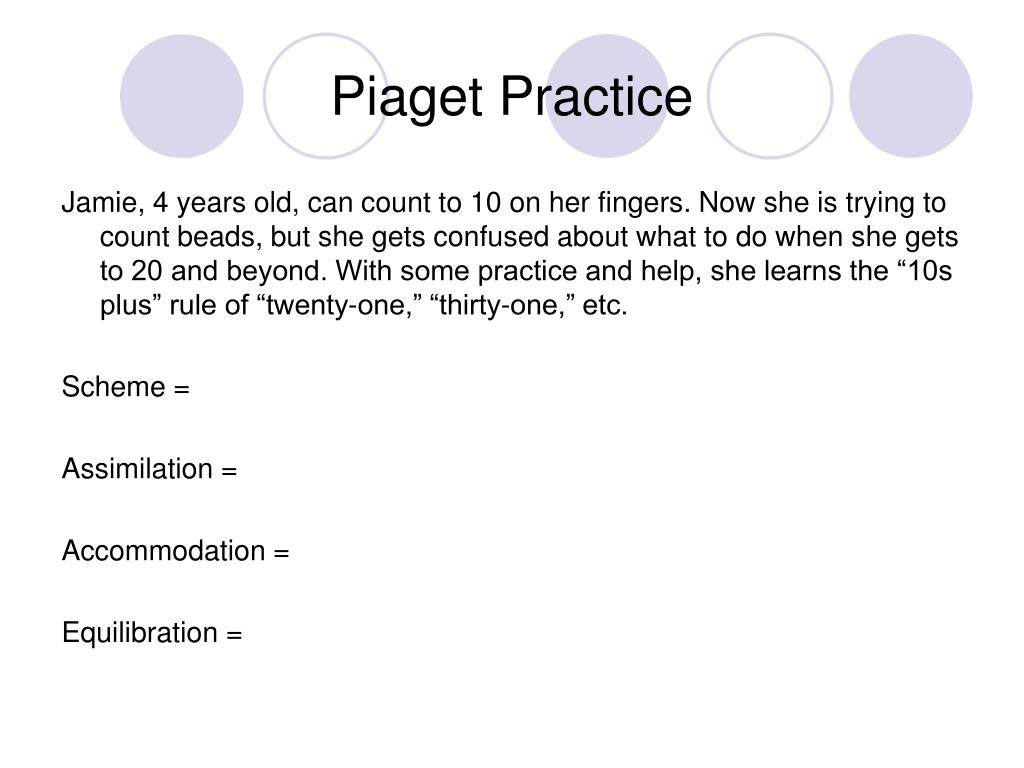 Piaget Practice

Jamie, 4 years old, can count to 10 on her fingers. Now she is trying to count beads, but she gets confused about what to do when she gets to 20 and beyond. With some practice and help, she learns the “10s plus” rule of “twenty-one,” “thirty-one,” etc.

Scheme =

Assimilation =

Accommodation =

Equilibration =